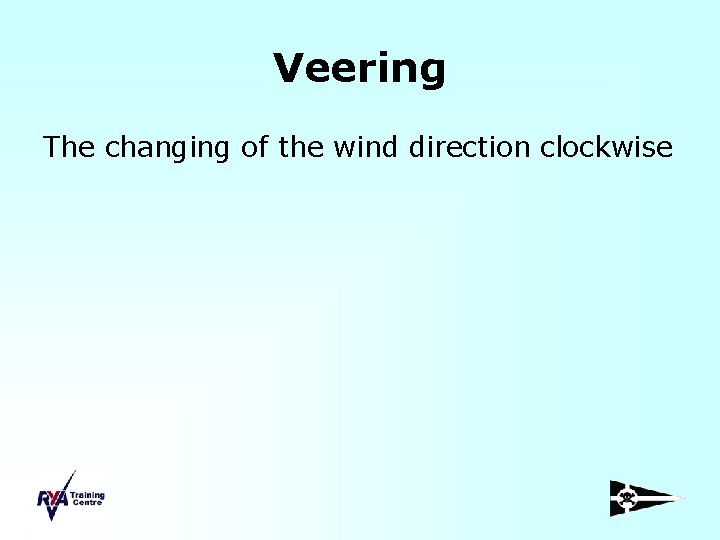 Veering

The changing of the wind direction clockwise

RYA Training Centre